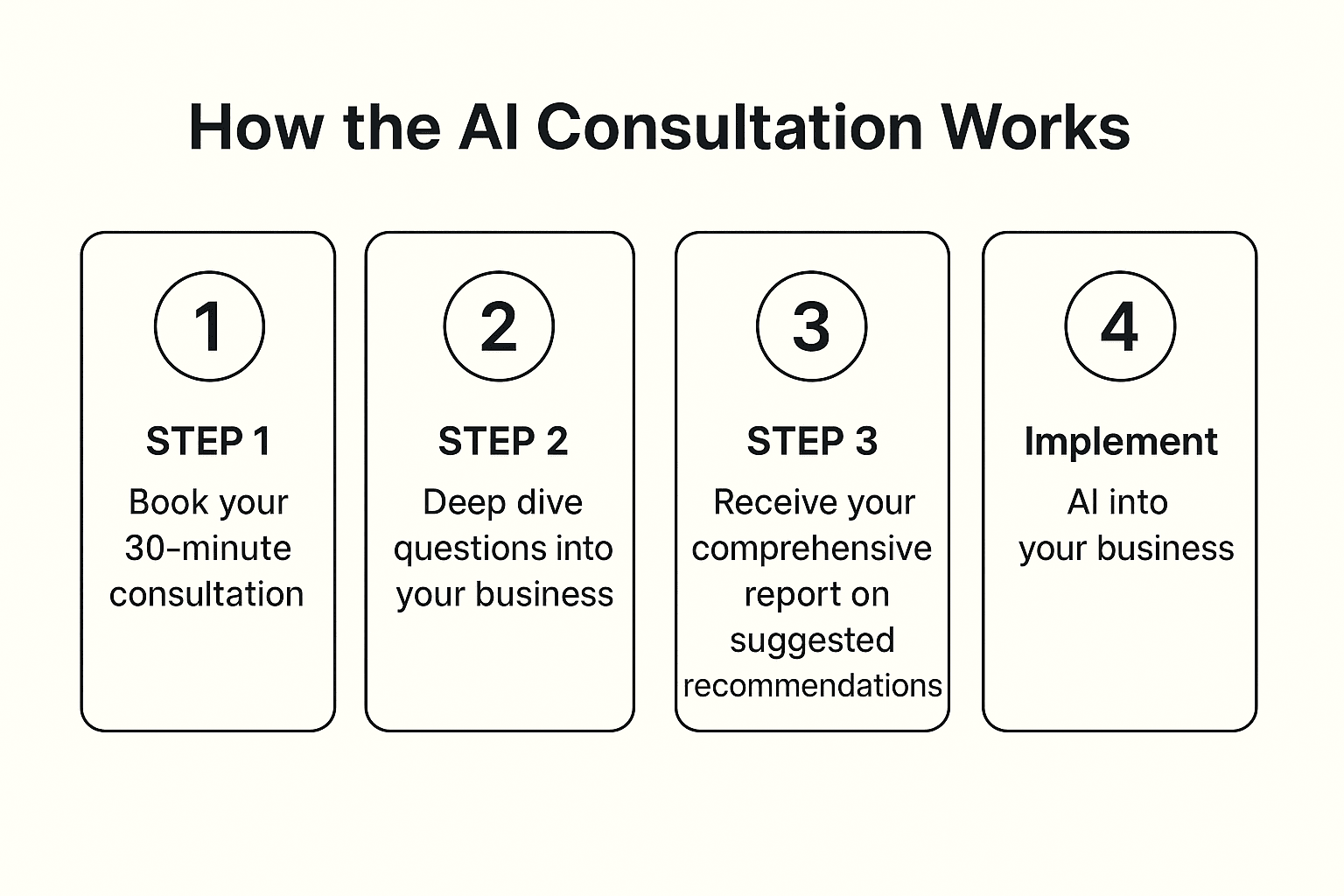 How the AI Consultation Works

1

STEP 1

Book your 30-minute consultation

2

STEP 2

Deep dive questions into your business

3

STEP 3

Receive your comprehensive report on suggested recommendations

4

Implement

AI into your business